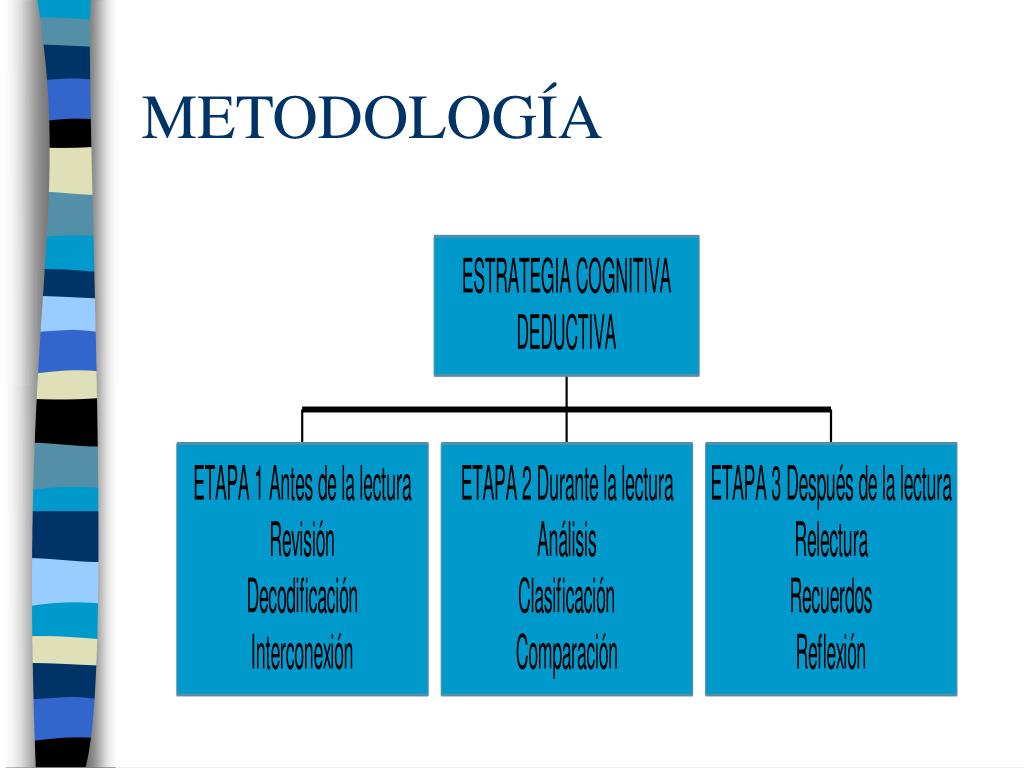 METODOLOGÍA

ESTRATEGIA COGNITIVA DEDUCTIVA

ETAPA 1 Antes de la lectura
Revisión
Decodificación
Interconexión

ETAPA 2 Durante la lectura
Análisis
Clasificación
Comparación

ETAPA 3 Después de la lectura
Relectura
Recuerdos
Reflexión